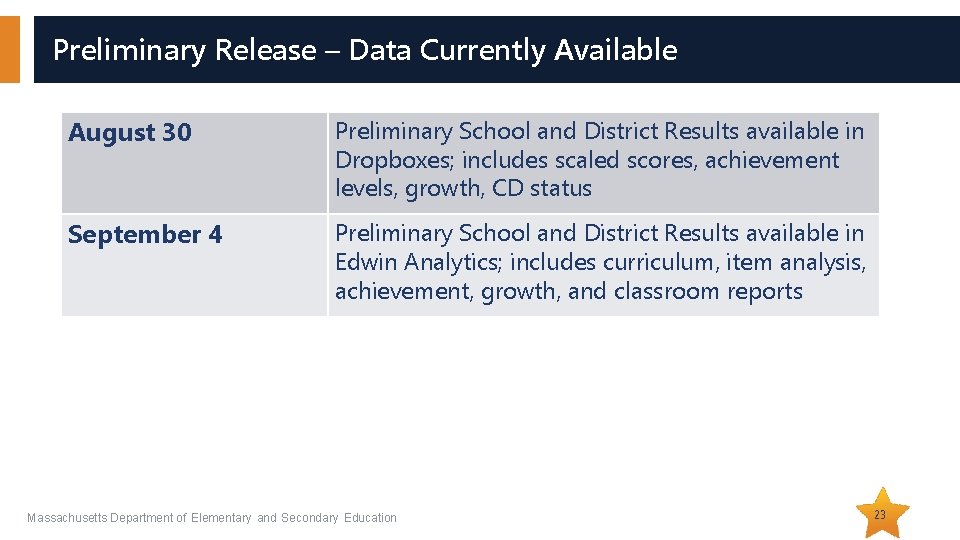 Preliminary Release – Data Currently Available

| August 30 | Preliminary School and District Results available in Dropboxes; includes scaled scores, achievement levels, growth, CD status |
|---|---|
| September 4 | Preliminary School and District Results available in Edwin Analytics; includes curriculum, item analysis, achievement, growth, and classroom reports |

Massachusetts Department of Elementary and Secondary Education

23